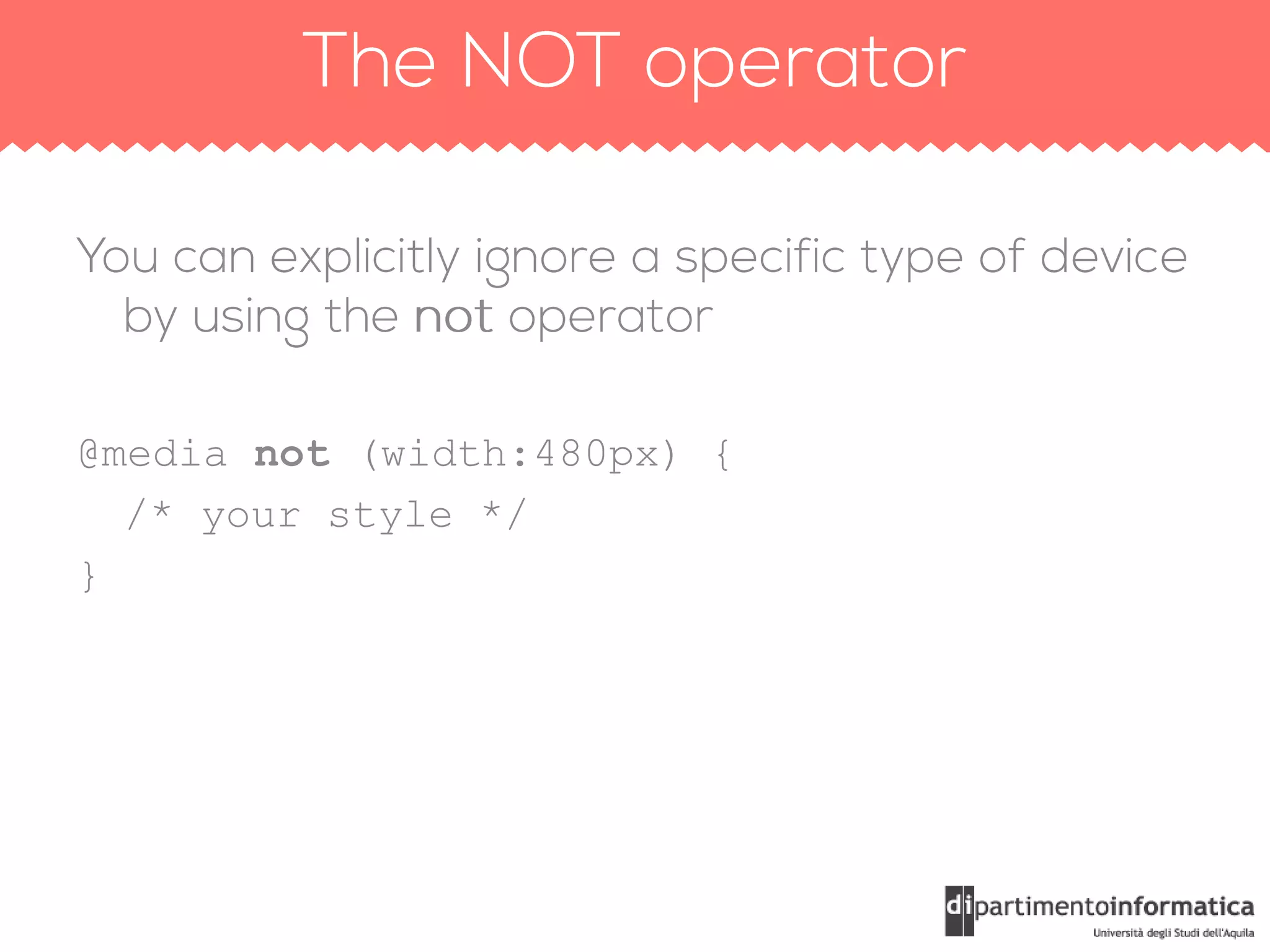 The NOT operator

You can explicitly ignore a specific type of device by using the not operator

@media not (width:480px) {
  /* your style */
}

dipartimentoinformatica
Università degli Studi dell'Aquila